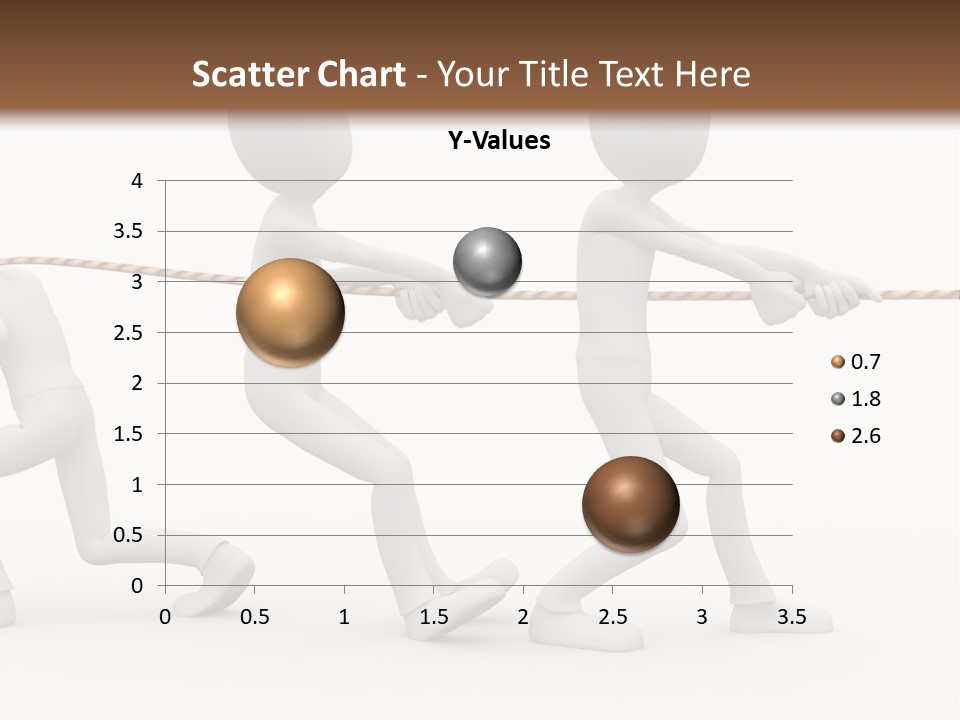 Scatter Chart - Your Title Text Here

Y-Values

4
3.5
3
2.5
2
1.5
1
0.5
0

0 0.5 1 1.5 2 2.5 3 3.5

0.7
1.8
2.6